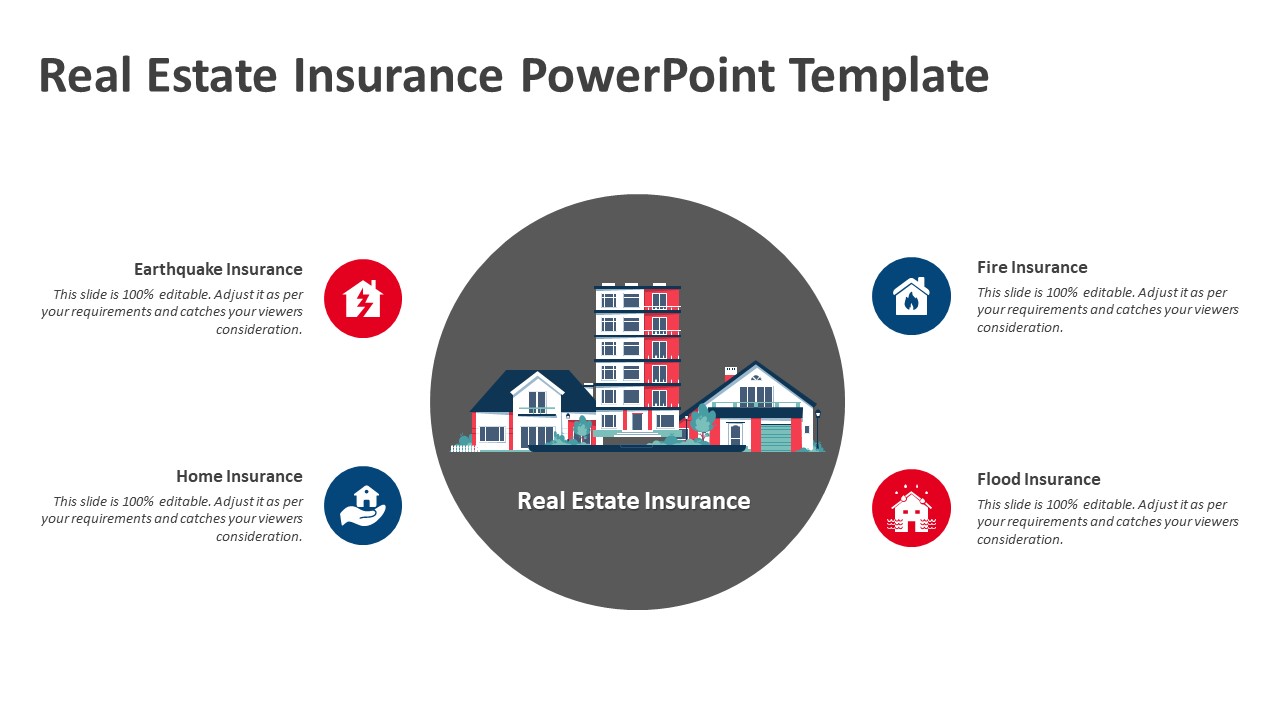 Real Estate Insurance PowerPoint Template

Earthquake Insurance
This slide is 100% editable. Adjust it as per your requirements and catches your viewers consideration.

Home Insurance
This slide is 100% editable. Adjust it as per your requirements and catches your viewers consideration.

Real Estate Insurance

Fire Insurance
This slide is 100% editable. Adjust it as per your requirements and catches your viewers consideration.

Flood Insurance
This slide is 100% editable. Adjust it as per your requirements and catches your viewers consideration.